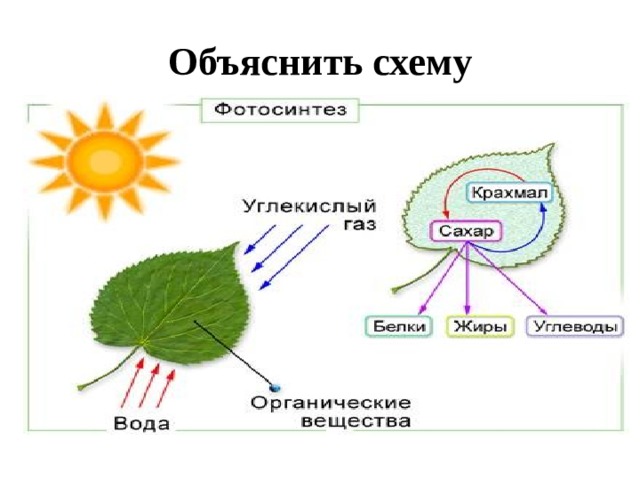 Объяснить схему

Фотосинтез

Углекислый газ

Крахмал

Сахар

Белки

Жиры

Углеводы

Вода

Органические вещества